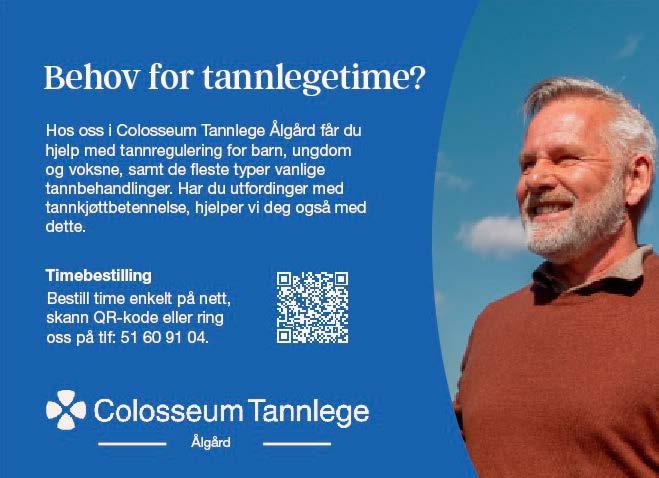 Behov for tannlegetime?

Hos oss i Colosseum Tannlege Ålgård får du hjelp med tannregulering for barn, ungdom og voksne, samt de fleste typer vanlige tannbehandlinger. Har du utfordinger med tannkjøttbetennelse, hjelper vi deg også med dette.

Timebestilling
Bestill time enkelt på nett, skann QR-kode eller ring oss på tlf: 51 60 91 04.

Colosseum Tannlege
Ålgård